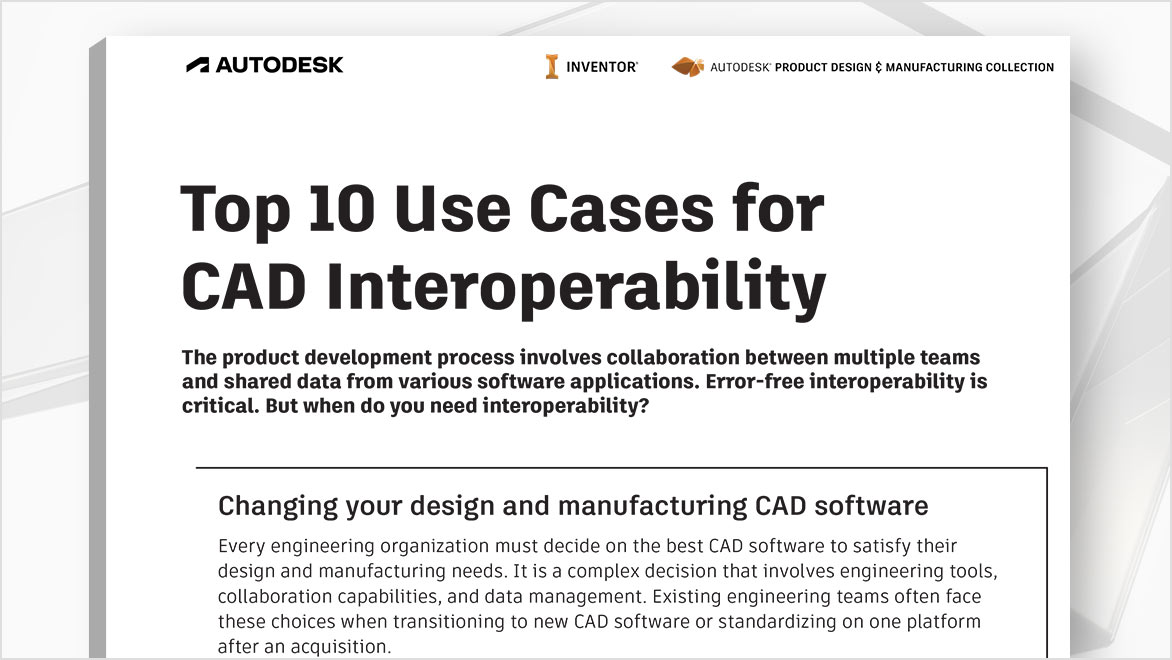 AUTODESK

INVENTOR

AUTODESK PRODUCT DESIGN & MANUFACTURING COLLECTION

Top 10 Use Cases for CAD Interoperability

The product development process involves collaboration between multiple teams and shared data from various software applications. Error-free interoperability is critical. But when do you need interoperability?

Changing your design and manufacturing CAD software

Every engineering organization must decide on the best CAD software to satisfy their design and manufacturing needs. It is a complex decision that involves engineering tools, collaboration capabilities, and data management. Existing engineering teams often face these choices when transitioning to new CAD software or standardizing on one platform after an acquisition.